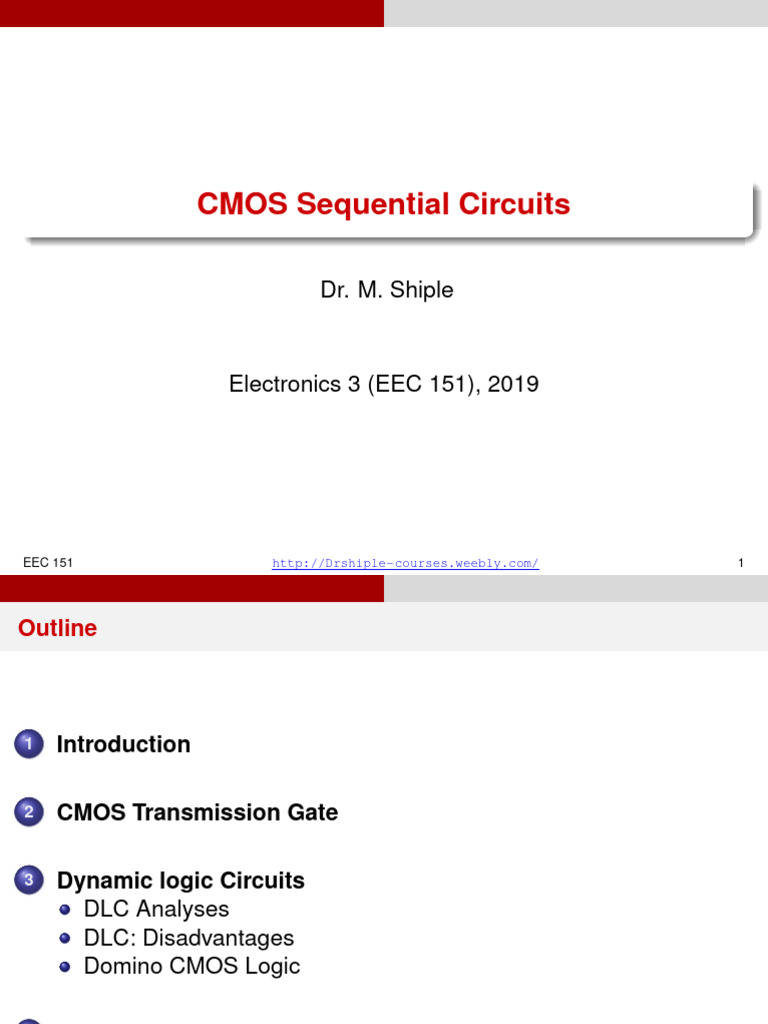 CMOS Sequential Circuits

Dr. M. Shiple

Electronics 3 (EEC 151), 2019

EEC 151 http://Drshiple-courses.weebly.com/ 1

Outline

1 Introduction

2 CMOS Transmission Gate

3 Dynamic logic Circuits
DLC Analyses
DLC: Disadvantages
Domino CMOS Logic